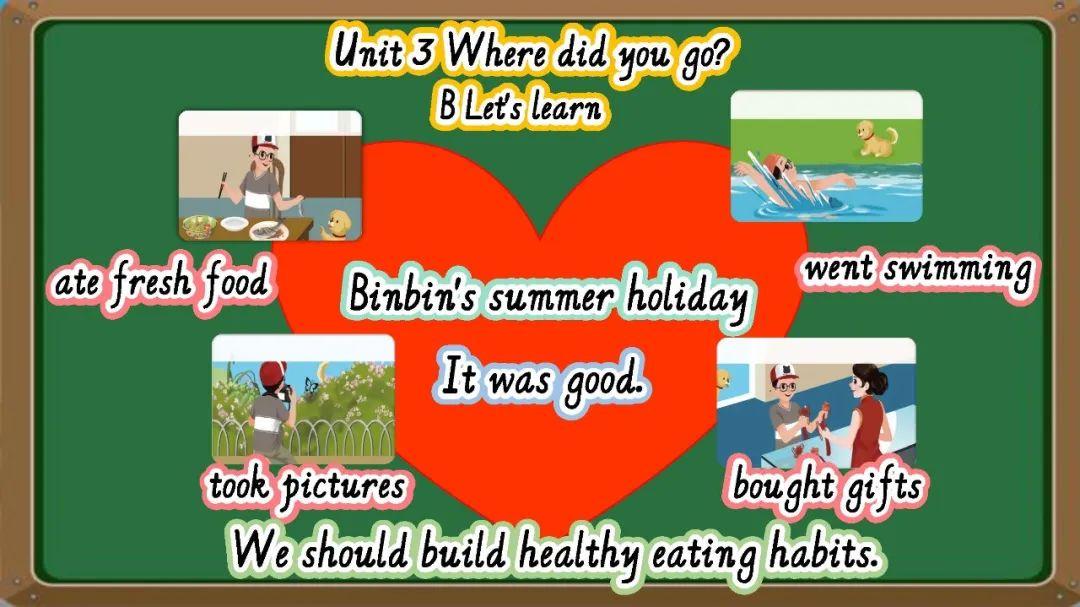 Unit 3 Where did you go?
B Let's learn

ate fresh food

went swimming

Binbin's summer holiday

It was good.

took pictures

bought gifts

We should build healthy eating habits.